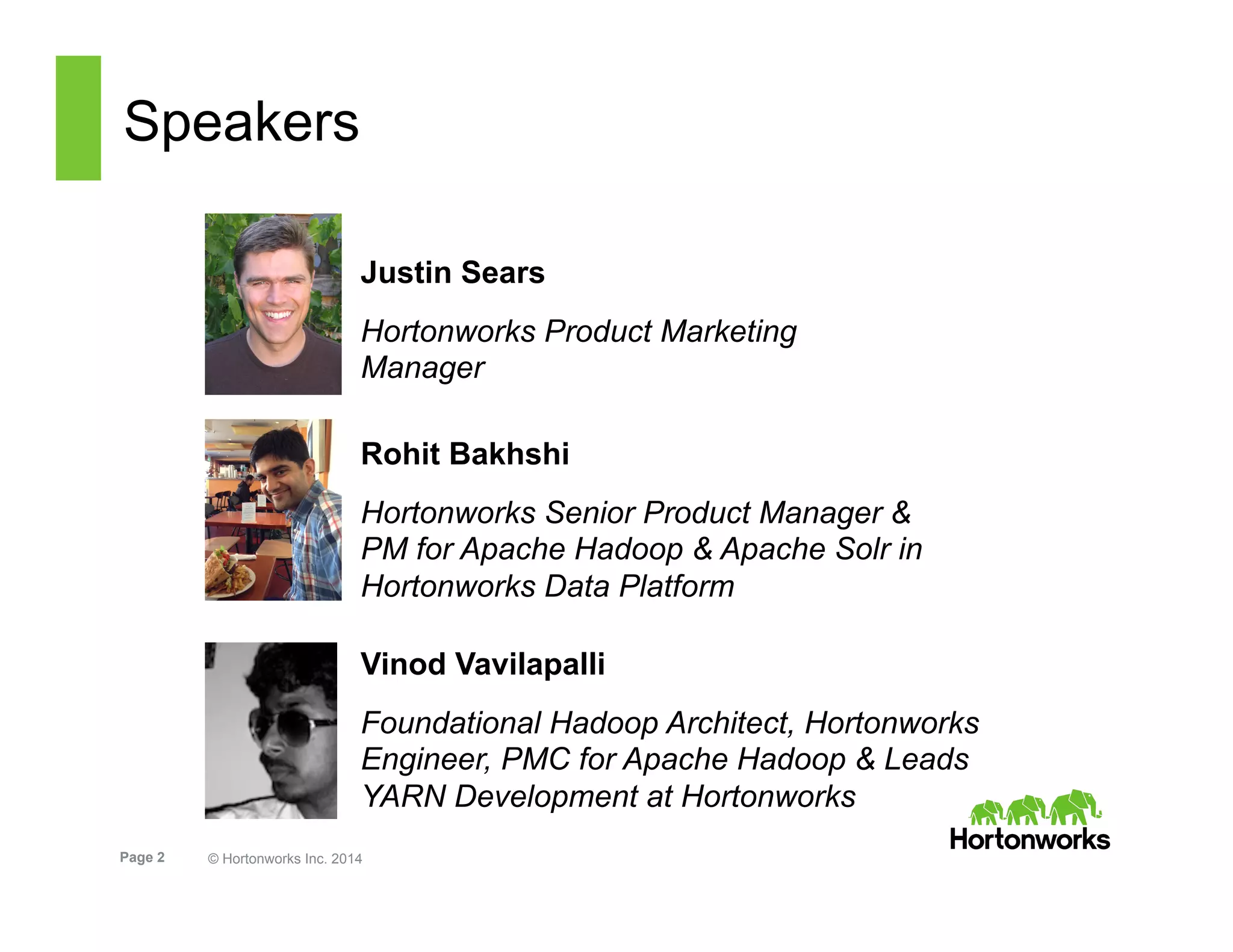 Speakers

Justin Sears

Hortonworks Product Marketing Manager

Rohit Bakhshi

Hortonworks Senior Product Manager & PM for Apache Hadoop & Apache Solr in Hortonworks Data Platform

Vinod Vavilapalli

Foundational Hadoop Architect, Hortonworks Engineer, PMC for Apache Hadoop & Leads YARN Development at Hortonworks

Hortonworks

Page 2

© Hortonworks Inc. 2014